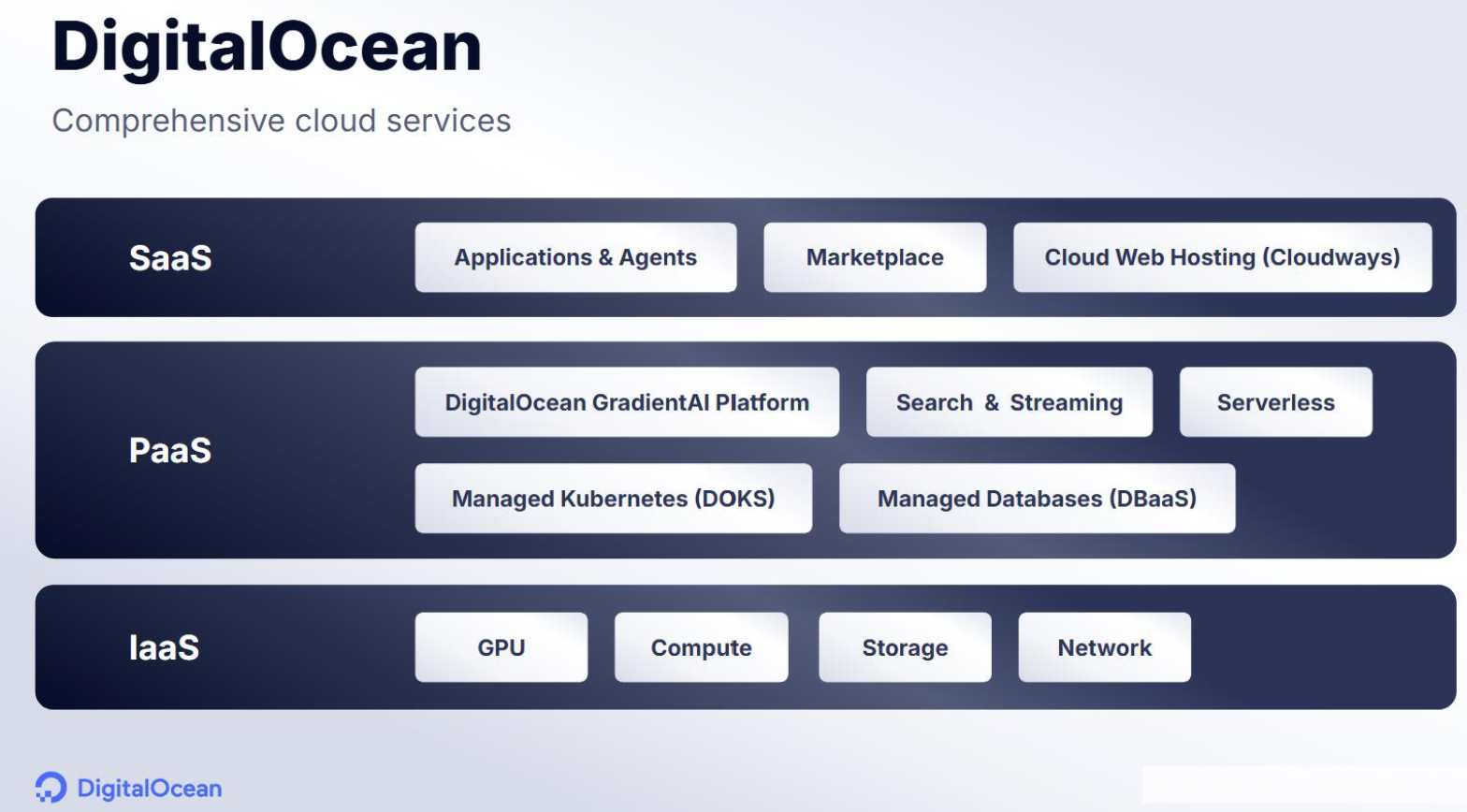 DigitalOcean

Comprehensive cloud services

SaaS

Applications & Agents

Marketplace

Cloud Web Hosting (Cloudways)

PaaS

DigitalOcean GradientAI Platform

Search & Streaming

Serverless

Managed Kubernetes (DOKS)

Managed Databases (DBaaS)

IaaS

GPU

Compute

Storage

Network

DigitalOcean